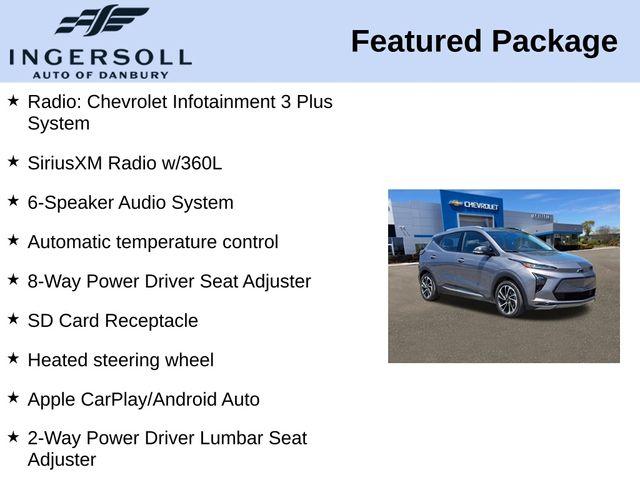 INGERSOLL
AUTO OF DANBURY

Featured Package

★ Radio: Chevrolet Infotainment 3 Plus System

★ SiriusXM Radio w/360L

★ 6-Speaker Audio System

★ Automatic temperature control

★ 8-Way Power Driver Seat Adjuster

★ SD Card Receptacle

★ Heated steering wheel

★ Apple CarPlay/Android Auto

★ 2-Way Power Driver Lumbar Seat Adjuster

CHEVROLET